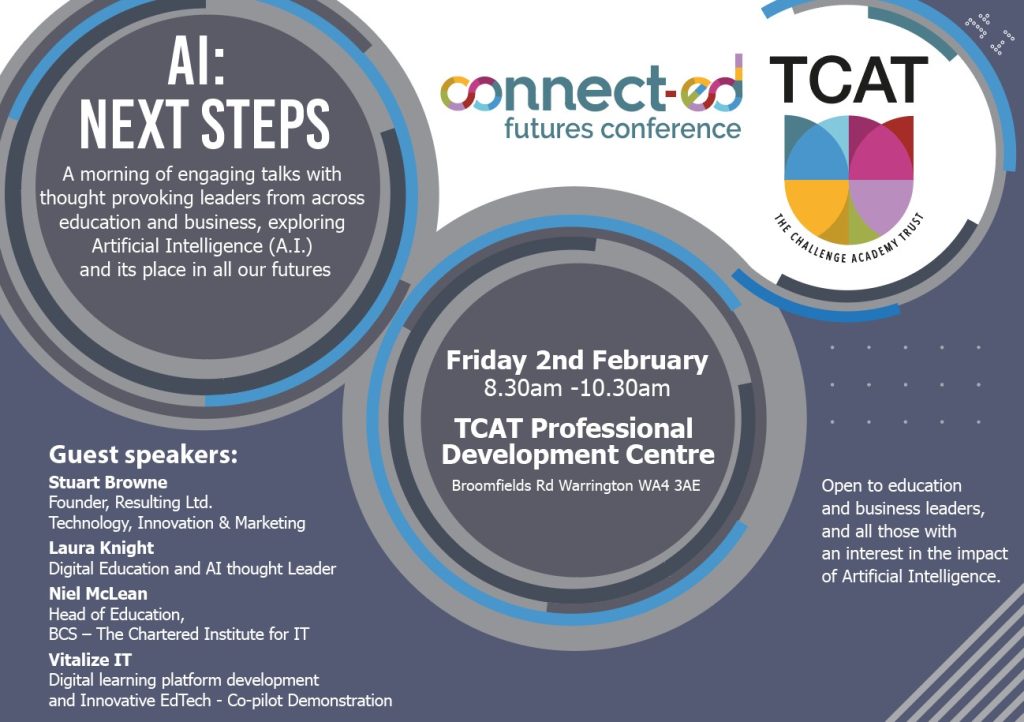 AI:
NEXT STEPS

A morning of engaging talks with thought provoking leaders from across education and business, exploring Artificial Intelligence (A.I.) and its place in all our futures

connect-ed
futures conference

TCAT
THE CHALLENGE ACADEMY TRUST

Friday 2nd February
8.30am -10.30am

TCAT Professional Development Centre
Broomfields Rd Warrington WA4 3AE

Guest speakers:
Stuart Browne
Founder, Resulting Ltd.
Technology, Innovation & Marketing
Laura Knight
Digital Education and AI thought Leader
Niel McLean
Head of Education,
BCS – The Chartered Institute for IT
Vitalize IT
Digital learning platform development and Innovative EdTech - Co-pilot Demonstration

Open to education and business leaders, and all those with an interest in the impact of Artificial Intelligence.